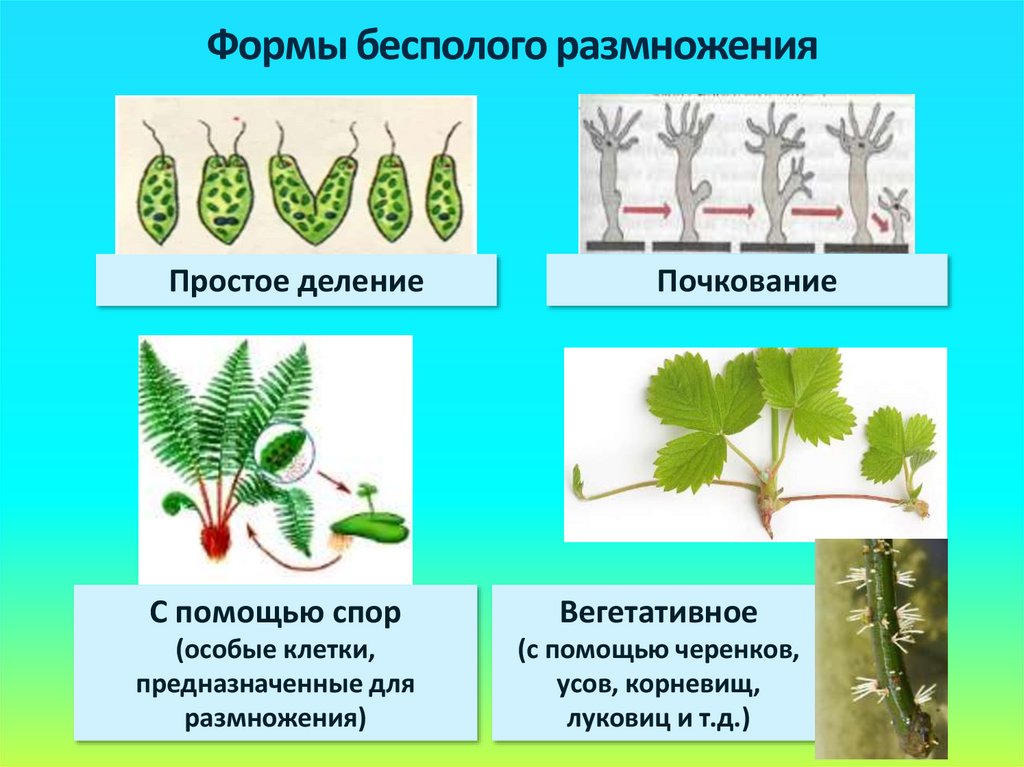 Формы бесполого размножения

Простое деление

Почкование

С помощью спор (особые клетки, предназначенные для размножения)

Вегетативное (с помощью черенков, усов, корневищ, луковиц и т.д.)